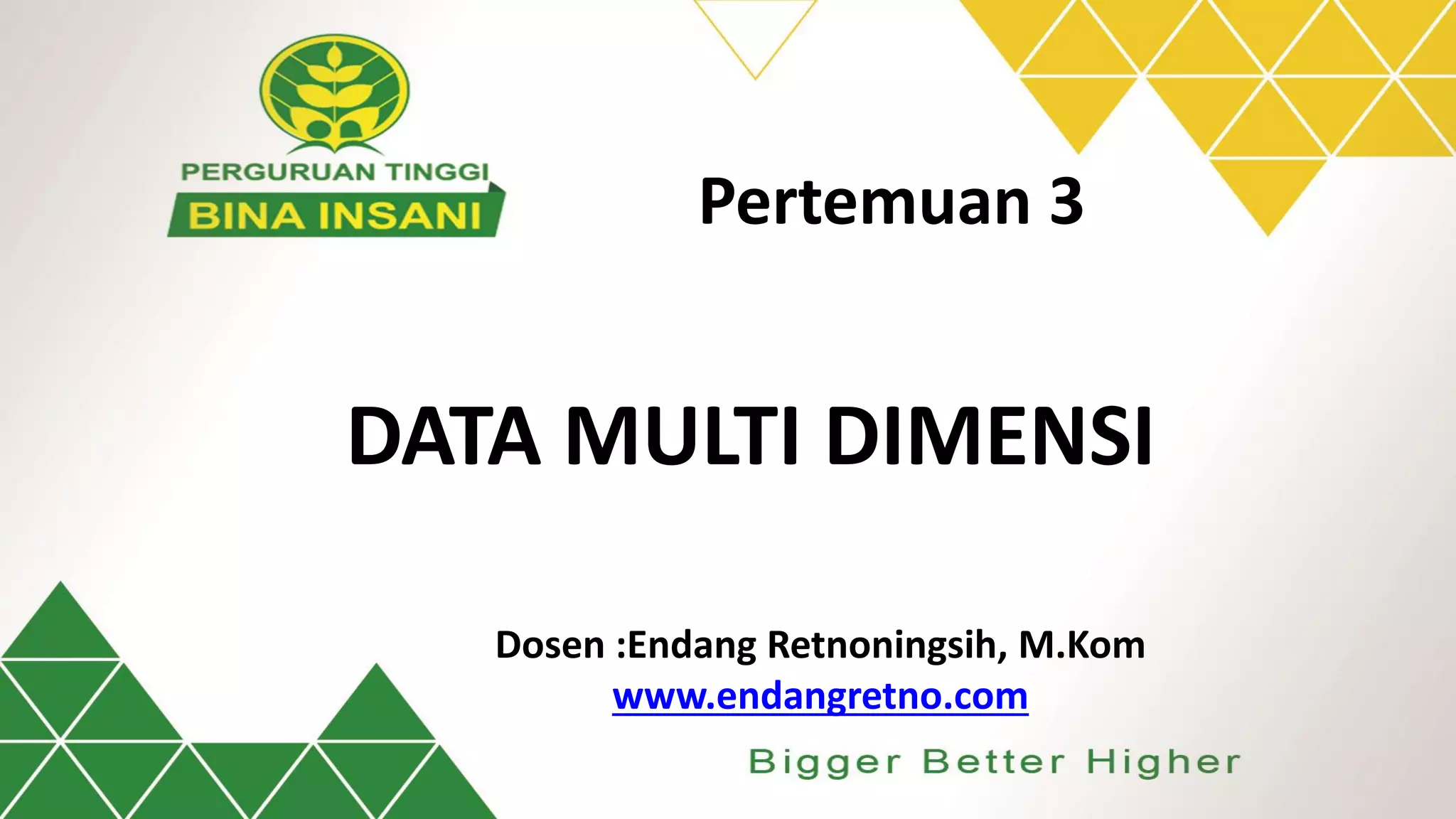 PERGURUAN TINGGI
BINA INSANI

Pertemuan 3

DATA MULTI DIMENSI

Dosen :Endang Retnoningsih, M.Kom
www.endangretno.com

Bigger Better Higher